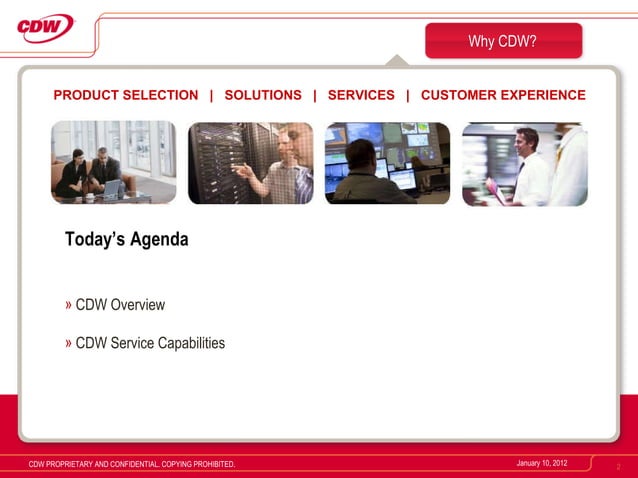 CDW

Why CDW?

PRODUCT SELECTION | SOLUTIONS | SERVICES | CUSTOMER EXPERIENCE

Today's Agenda

» CDW Overview

» CDW Service Capabilities

CDW PROPRIETARY AND CONFIDENTIAL. COPYING PROHIBITED.

January 10, 2012

2